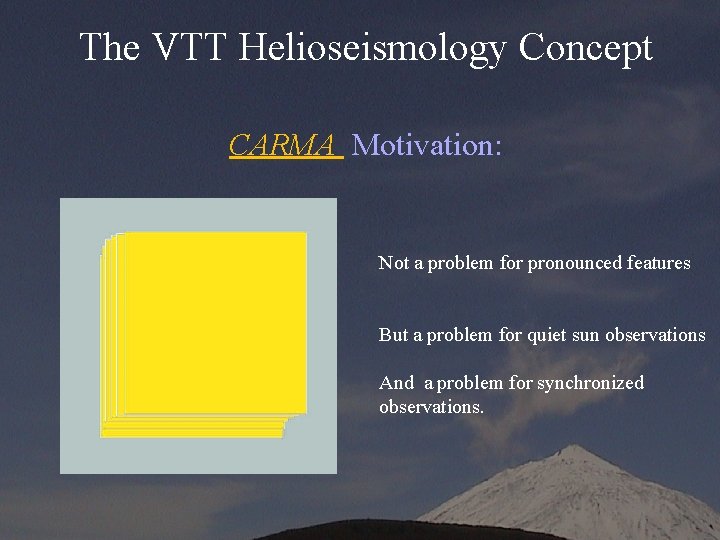 The VTT Helioseismology Concept

CARMA Motivation:

Not a problem for pronounced features

But a problem for quiet sun observations

And a problem for synchronized observations.